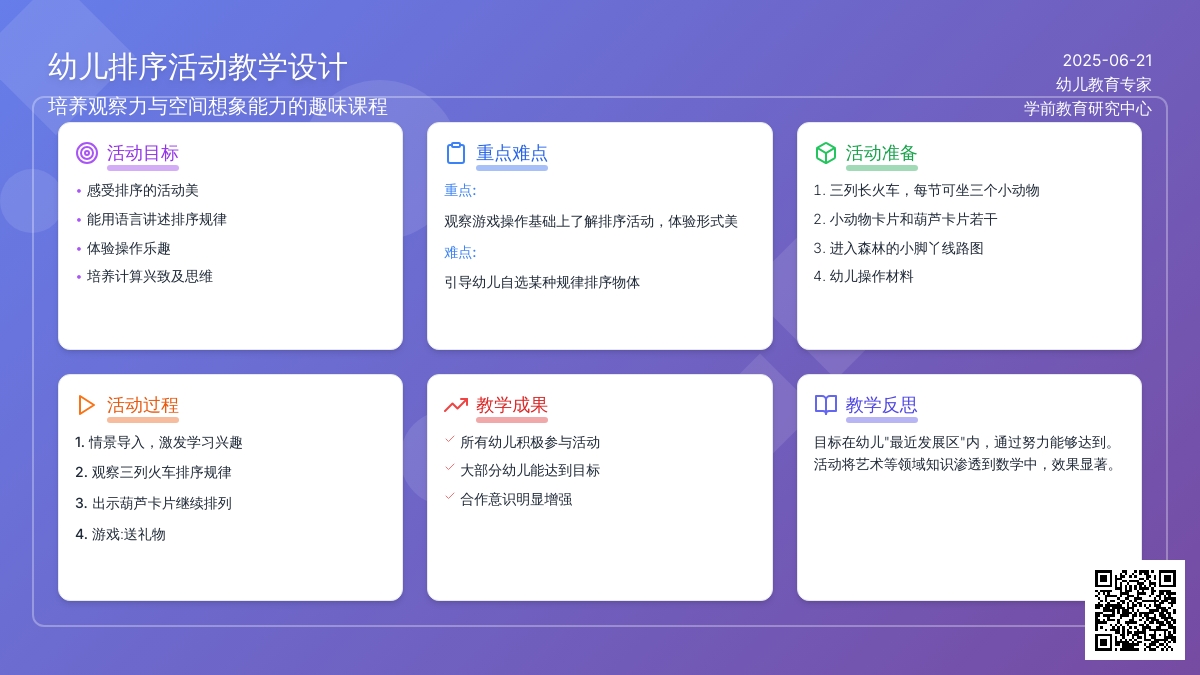 幼儿排序活动教学设计

培养观察力与空间想象能力的趣味课程

2025-06-21
幼儿教育专家
学前教育研究中心

活动目标

• 感受排序的活动美
• 能用语言讲述排序规律
• 体验操作乐趣
• 培养计算兴致及思维

重点难点

重点:

观察游戏操作基础上了解排序活动，体验形式美

难点:

引导幼儿自选某种规律排序物体

活动准备

1. 三列长火车，每节可坐三个小动物
2. 小动物卡片和葫芦卡片若干
3. 进入森林的小脚丫线路图
4. 幼儿操作材料

活动过程

1. 情景导入，激发学习兴趣
2. 观察三列火车排序规律
3. 出示葫芦卡片继续排列
4. 游戏:送礼物

教学成果

✓ 所有幼儿积极参与活动
✓ 大部分幼儿能达到目标
✓ 合作意识明显增强

教学反思

目标在幼儿"最近发展区"内，通过努力能够达到。活动将艺术等领域知识渗透到数学中，效果显著。